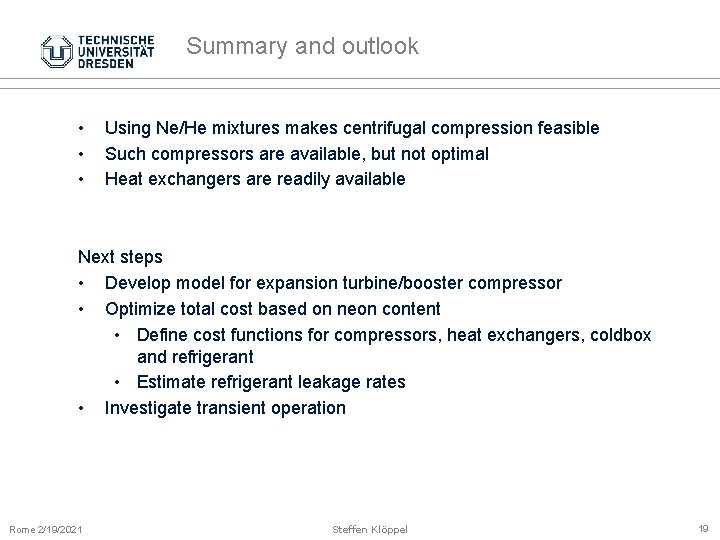 TECHNISCHE UNIVERSITÄT DRESDEN

Summary and outlook

• Using Ne/He mixtures makes centrifugal compression feasible
• Such compressors are available, but not optimal
• Heat exchangers are readily available

Next steps
• Develop model for expansion turbine/booster compressor
• Optimize total cost based on neon content
  • Define cost functions for compressors, heat exchangers, coldbox and refrigerant
  • Estimate refrigerant leakage rates
• Investigate transient operation

Rome 2/19/2021
Steffen Klöppel
19